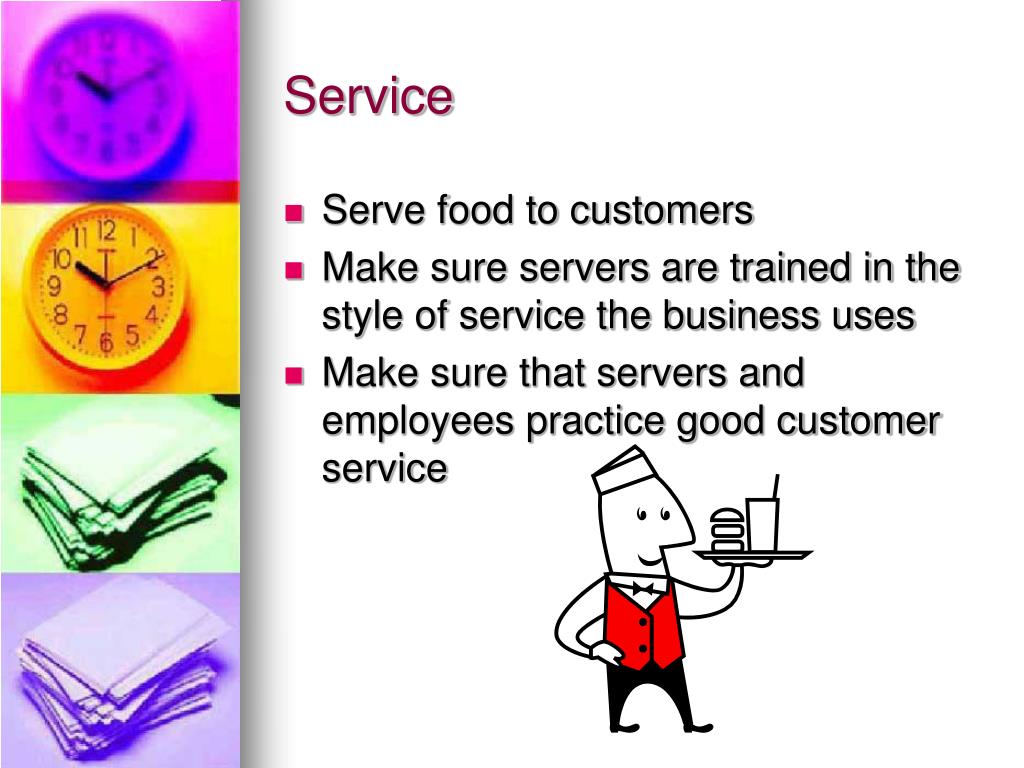 Service

- Serve food to customers
- Make sure servers are trained in the style of service the business uses
- Make sure that servers and employees practice good customer service